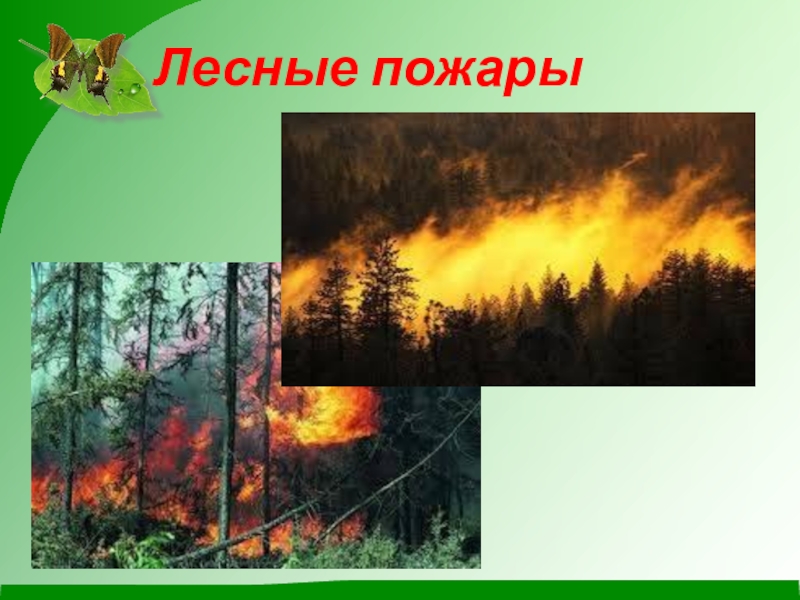 Лесные пожары